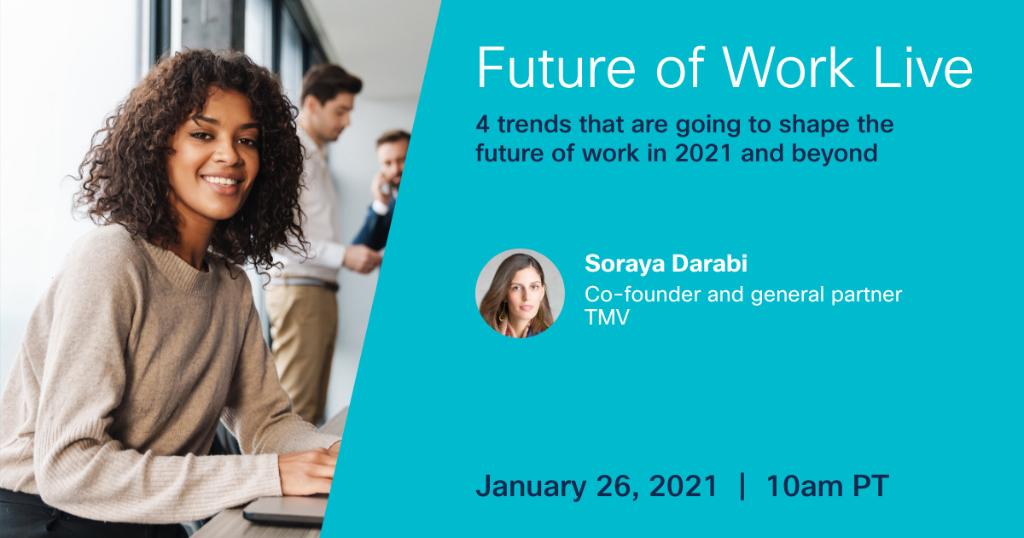 Future of Work Live

4 trends that are going to shape the future of work in 2021 and beyond

Soraya Darabi
Co-founder and general partner
TMV

January 26, 2021 | 10am PT